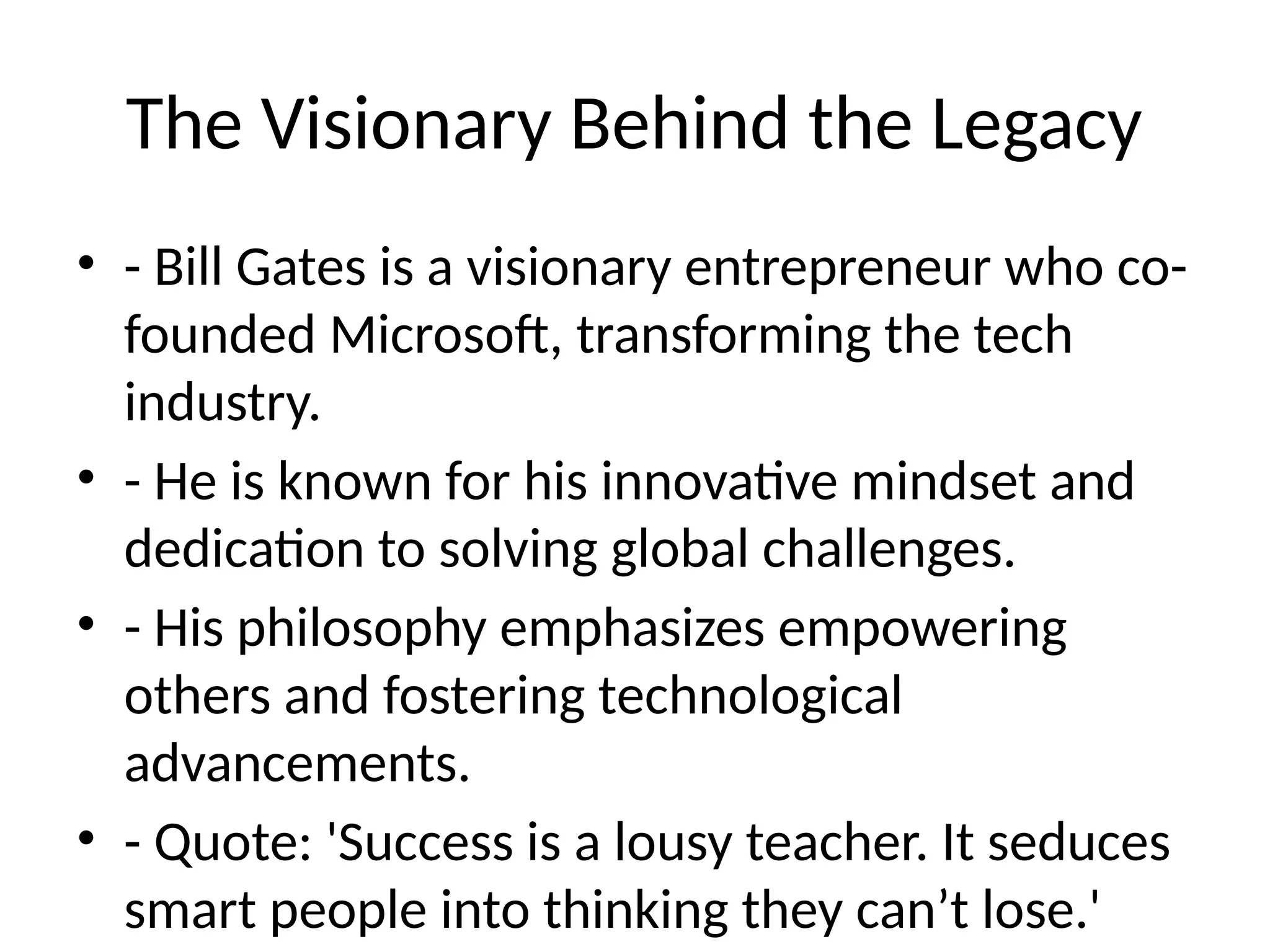 The Visionary Behind the Legacy

• - Bill Gates is a visionary entrepreneur who co-founded Microsoft, transforming the tech industry.
• - He is known for his innovative mindset and dedication to solving global challenges.
• - His philosophy emphasizes empowering others and fostering technological advancements.
• - Quote: 'Success is a lousy teacher. It seduces smart people into thinking they can’t lose.'